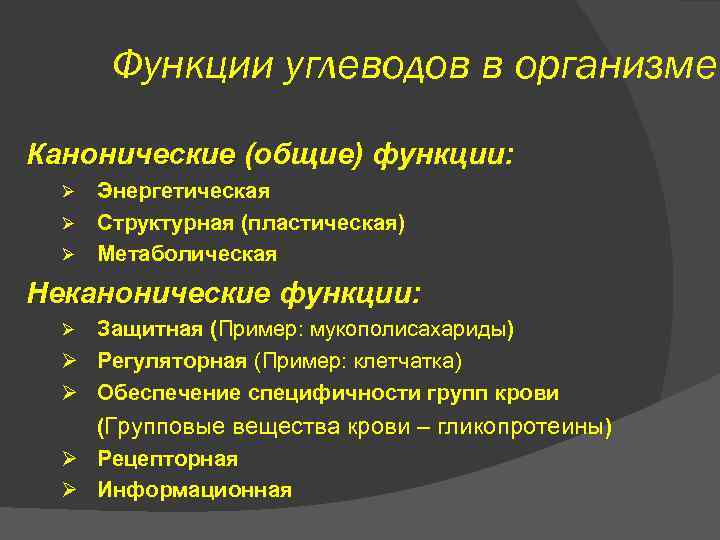 Функции углеводов в организме

Канонические (общие) функции:

➢ Энергетическая
➢ Структурная (пластическая)
➢ Метаболическая

Неканонические функции:

➢ Защитная (Пример: мукополисахариды)
➢ Регуляторная (Пример: клетчатка)
➢ Обеспечение специфичности групп крови (Групповые вещества крови – гликопротеины)
➢ Рецепторная
➢ Информационная